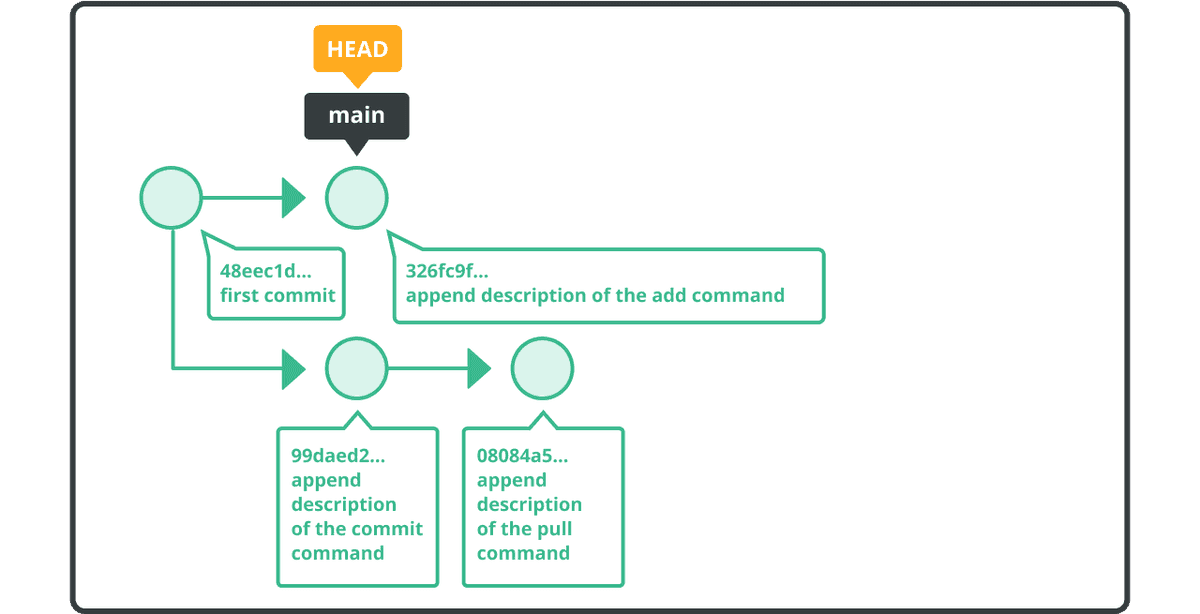 HEAD

main

48eec1d...
first commit

326fc9f...
append description of the add command

99daed2...
append description of the commit command

08084a5...
append description of the pull command